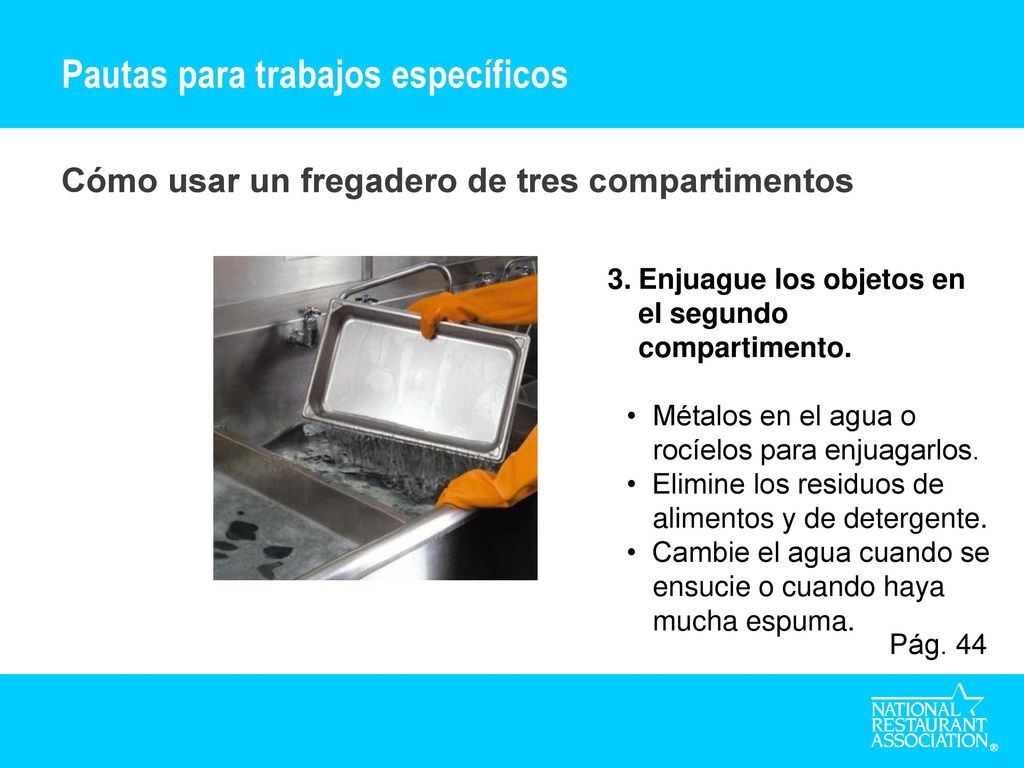 Pautas para trabajos específicos

Cómo usar un fregadero de tres compartimentos

3. Enjuague los objetos en el segundo compartimento.

• Métalos en el agua o rocíelos para enjuagarlos.
• Elimine los residuos de alimentos y de detergente.
• Cambie el agua cuando se ensucie o cuando haya mucha espuma.

Pág. 44

NATIONAL RESTAURANT ASSOCIATION®